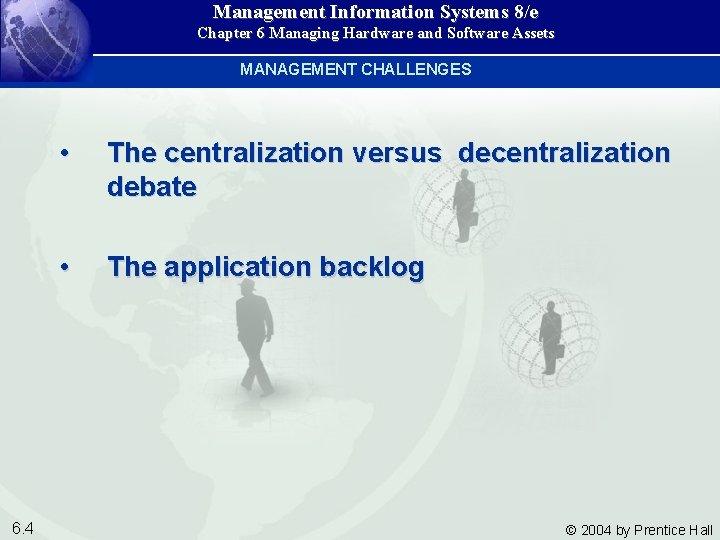 Management Information Systems 8/e
Chapter 6 Managing Hardware and Software Assets

MANAGEMENT CHALLENGES

• The centralization versus decentralization debate

• The application backlog

6.4

© 2004 by Prentice Hall